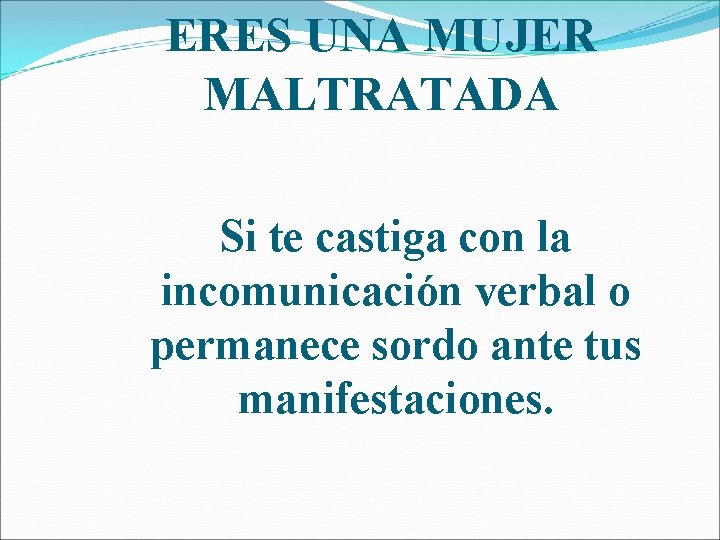 ERES UNA MUJER MALTRATADA

Si te castiga con la incomunicación verbal o permanece sordo ante tus manifestaciones.